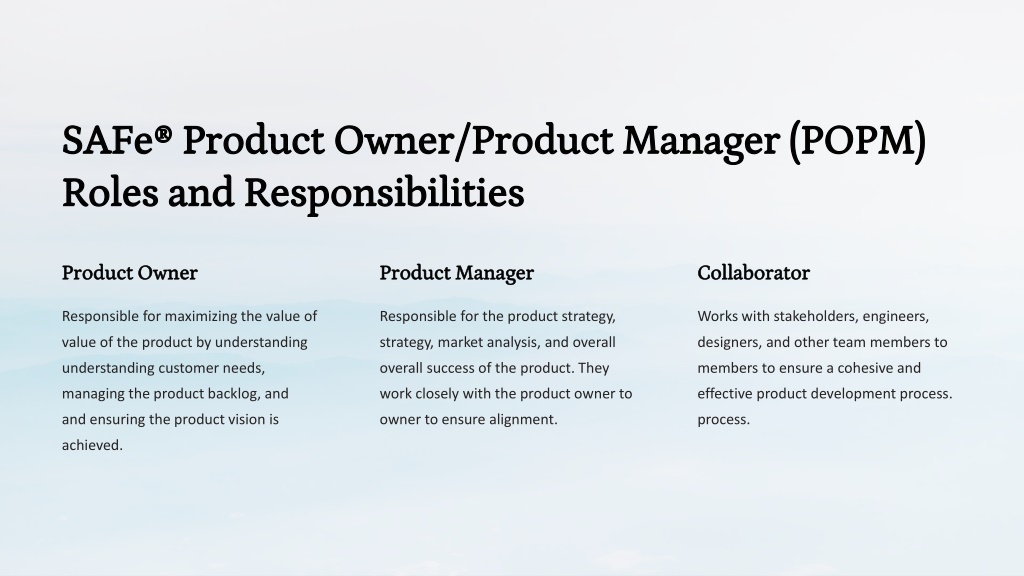 SAFe® Product Owner/Product Manager (POPM) Roles and Responsibilities

Product Owner

Responsible for maximizing the value of value of the product by understanding understanding customer needs, managing the product backlog, and and ensuring the product vision is achieved.

Product Manager

Responsible for the product strategy, strategy, market analysis, and overall overall success of the product. They work closely with the product owner to owner to ensure alignment.

Collaborator

Works with stakeholders, engineers, designers, and other team members to members to ensure a cohesive and effective product development process. process.